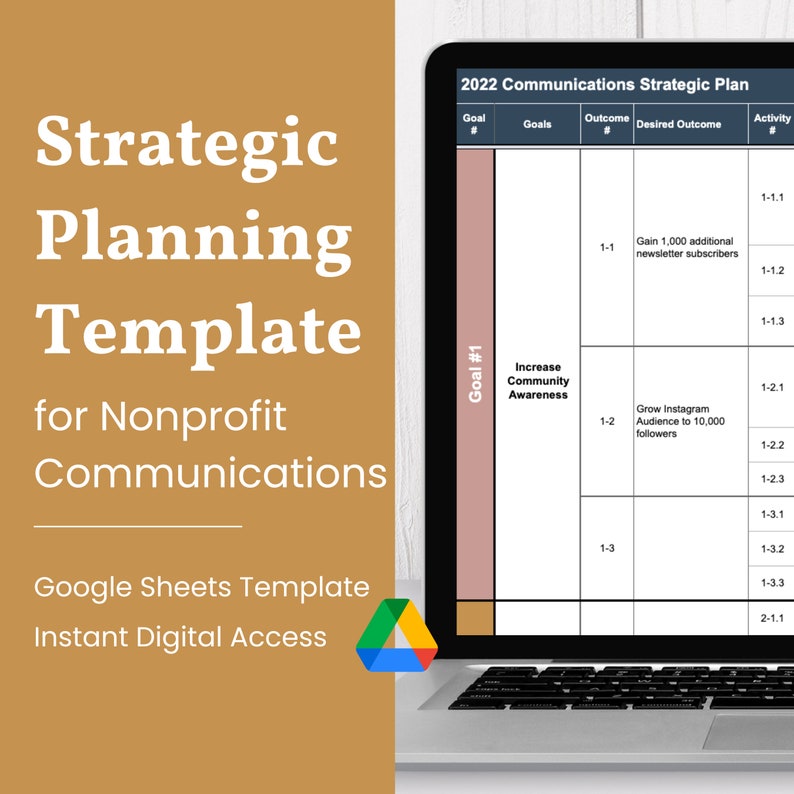 Strategic Planning Template

for Nonprofit Communications

Google Sheets Template
Instant Digital Access

2022 Communications Strategic Plan

| Goal # | Goals | Outcome # | Desired Outcome | Activity # |
|---|---|---|---|---|
| Goal #1 | Increase Community Awareness | 1-1 | Gain 1,000 additional newsletter subscribers | 1-1.1 |
| | | | | 1-1.2 |
| | | | | 1-1.3 |
| | | 1-2 | Grow Instagram Audience to 10,000 followers | 1-2.1 |
| | | | | 1-2.2 |
| | | | | 1-2.3 |
| | | 1-3 | | 1-3.1 |
| | | | | 1-3.2 |
| | | | | 1-3.3 |
| | | | | 2-1.1 |